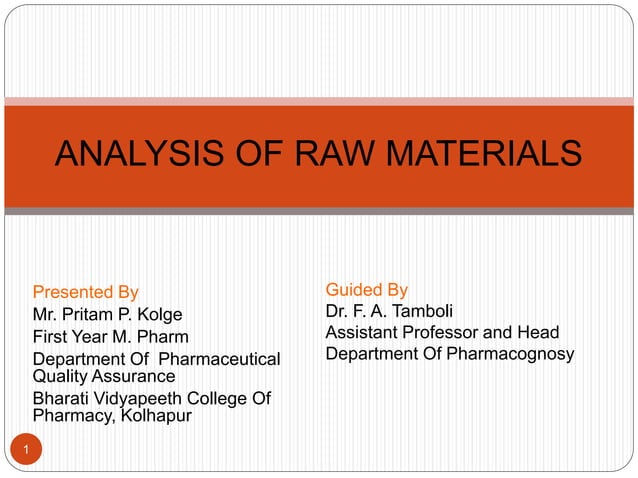 ANALYSIS OF RAW MATERIALS

Presented By
Mr. Pritam P. Kolge
First Year M. Pharm
Department Of Pharmaceutical Quality Assurance
Bharati Vidyapeeth College Of Pharmacy, Kolhapur

Guided By
Dr. F. A. Tamboli
Assistant Professor and Head
Department Of Pharmacognosy

1